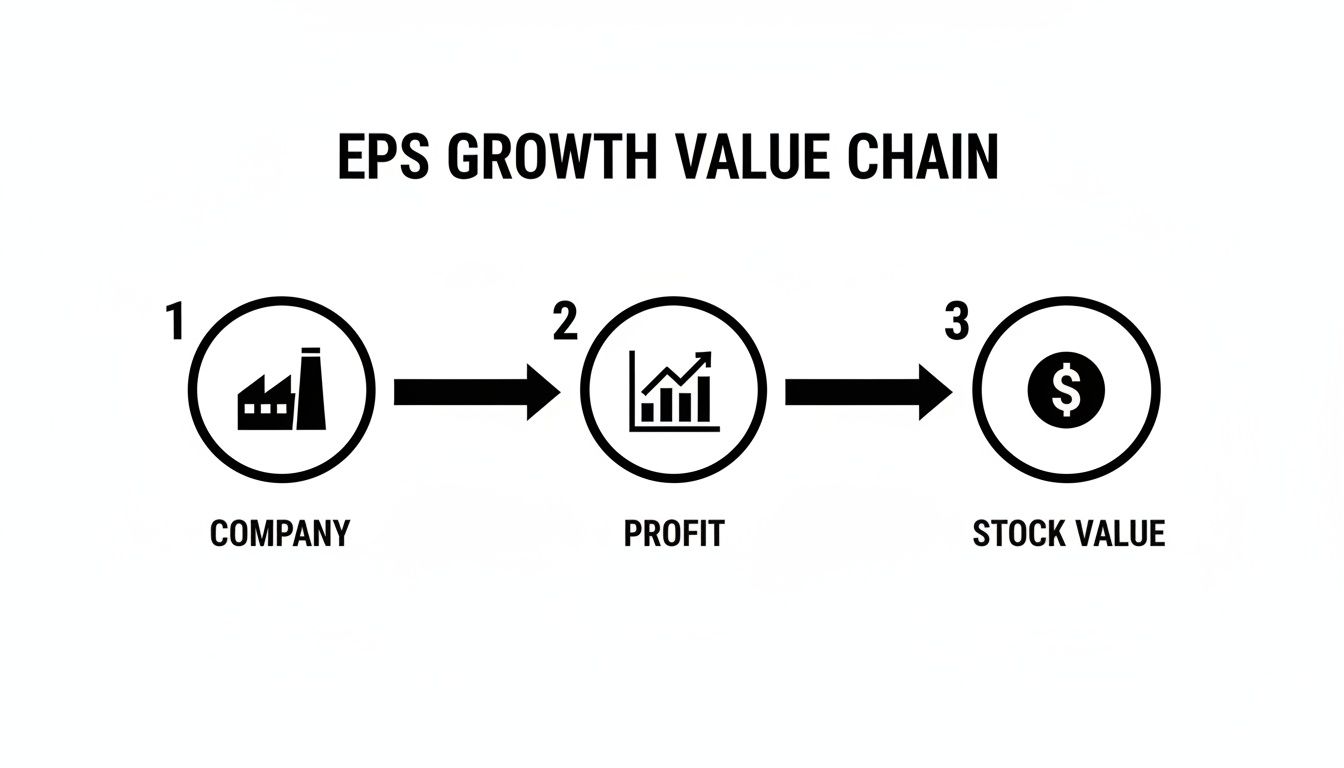 EPS GROWTH VALUE CHAIN

1

COMPANY

2

PROFIT

3

$

STOCK VALUE